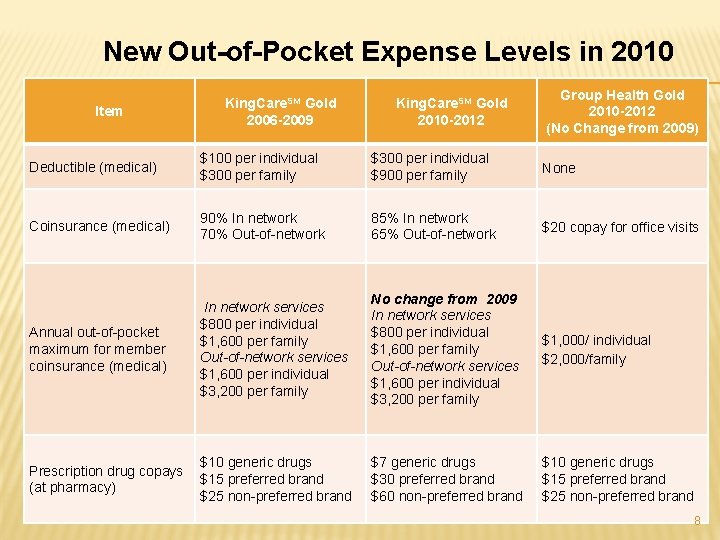 New Out-of-Pocket Expense Levels in 2010

| Item | KingCare$^{SM}$ Gold 2006-2009 | KingCare$^{SM}$ Gold 2010-2012 | Group Health Gold 2010-2012 (No Change from 2009) |
|---|---|---|---|
| Deductible (medical) | \$100 per individual \$300 per family | \$300 per individual \$900 per family | None |
| Coinsurance (medical) | 90% In network 70% Out-of-network | 85% In network 65% Out-of-network | \$20 copay for office visits |
| Annual out-of-pocket maximum for member coinsurance (medical) | In network services \$800 per individual \$1,600 per family Out-of-network services \$1,600 per individual \$3,200 per family | No change from 2009 In network services \$800 per individual \$1,600 per family Out-of-network services \$1,600 per individual \$3,200 per family | \$1,000/ individual \$2,000/family |
| Prescription drug copays (at pharmacy) | \$10 generic drugs \$15 preferred brand \$25 non-preferred brand | \$7 generic drugs \$30 preferred brand \$60 non-preferred brand | \$10 generic drugs \$15 preferred brand \$25 non-preferred brand |

8